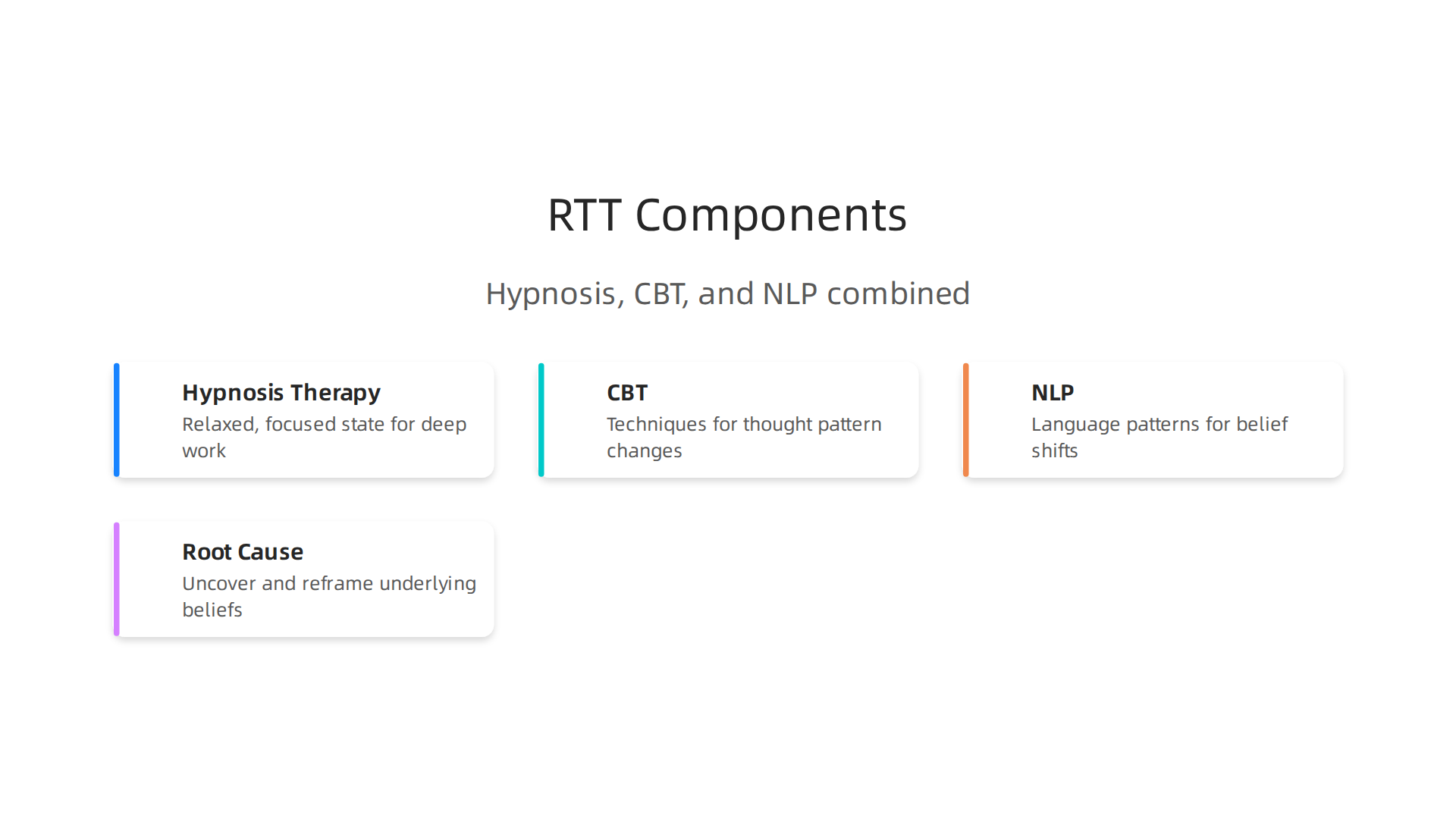 RTT Components

Hypnosis, CBT, and NLP combined

Hypnosis Therapy
Relaxed, focused state for deep work

CBT
Techniques for thought pattern changes

NLP
Language patterns for belief shifts

Root Cause
Uncover and reframe underlying beliefs